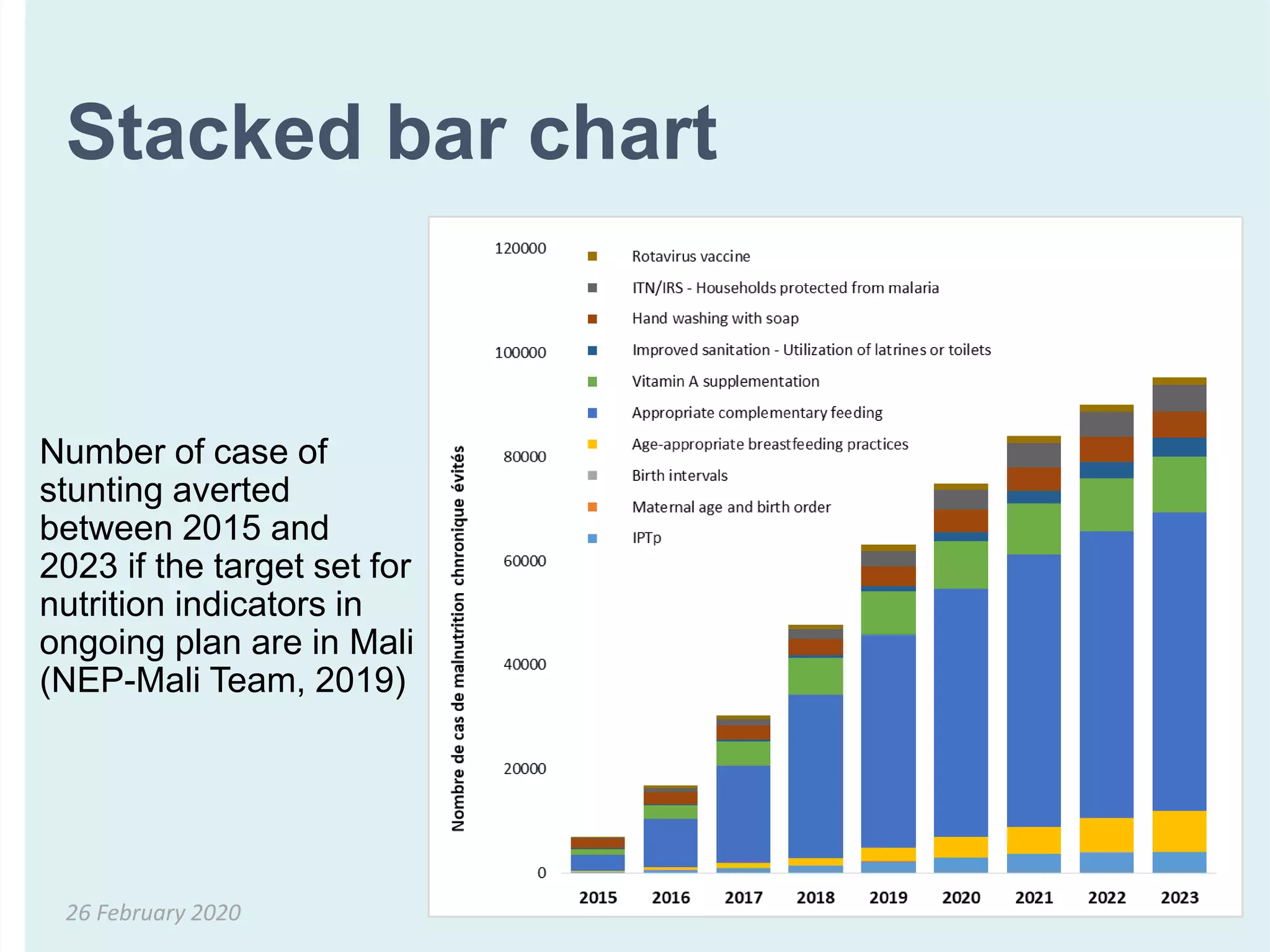 Stacked bar chart

Number of case of stunting averted between 2015 and 2023 if the target set for nutrition indicators in ongoing plan are in Mali (NEP-Mali Team, 2019)

Nombre de cas de malnutrition chnronique évités

120000
100000
80000
60000
40000
20000
0

Rotavirus vaccine
ITN/IRS - Households protected from malaria
Hand washing with soap
Improved sanitation - Utilization of latrines or toilets
Vitamin A supplementation
Appropriate complementary feeding
Age-appropriate breastfeeding practices
Birth intervals
Maternal age and birth order
IPTp

2015 2016 2017 2018 2019 2020 2021 2022 2023

26 February 2020